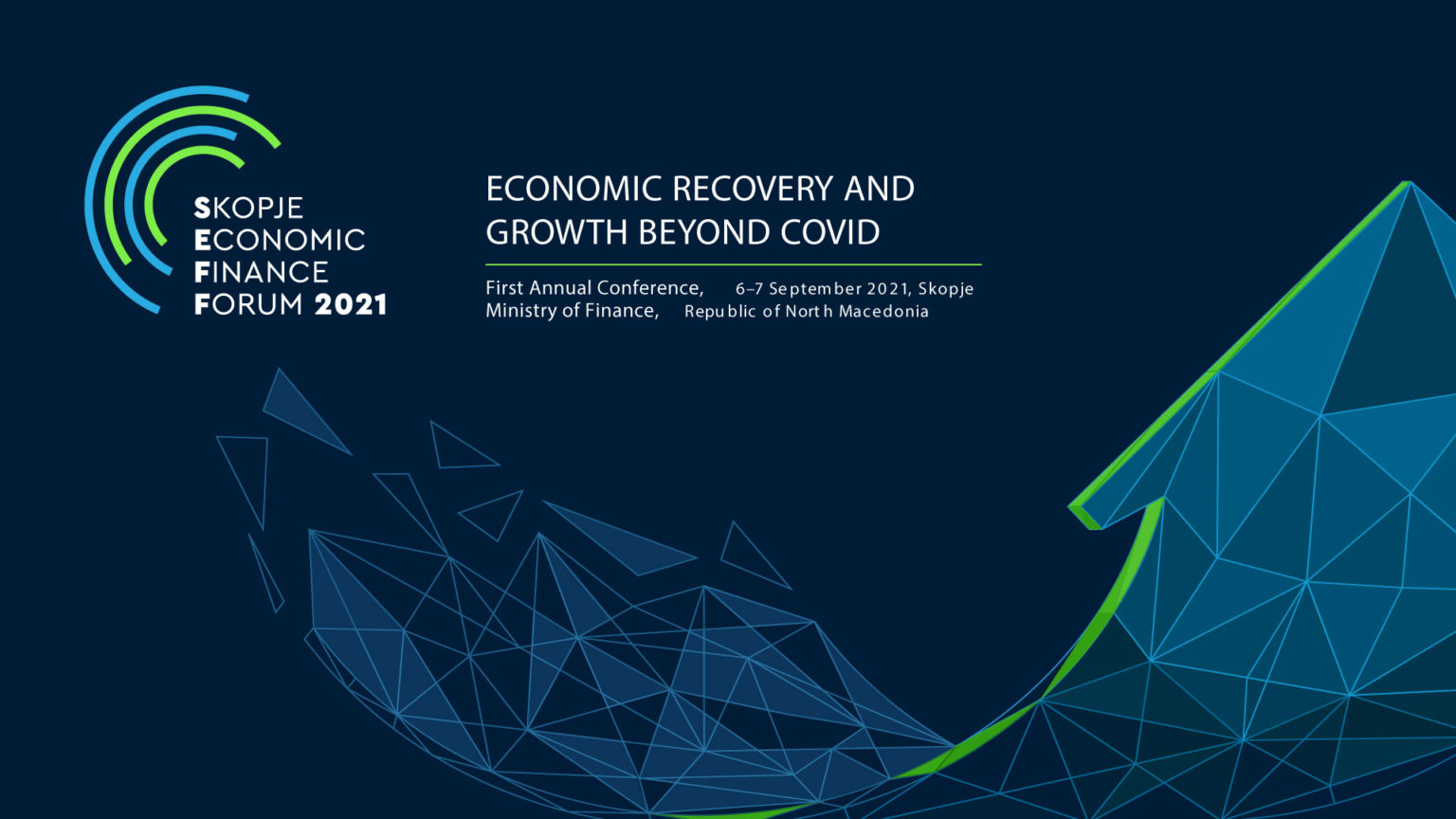 SKOPJE
ECONOMIC
FINANCE
FORUM 2021

ECONOMIC RECOVERY AND GROWTH BEYOND COVID

First Annual Conference, 6–7 September 2021, Skopje
Ministry of Finance, Republic of North Macedonia